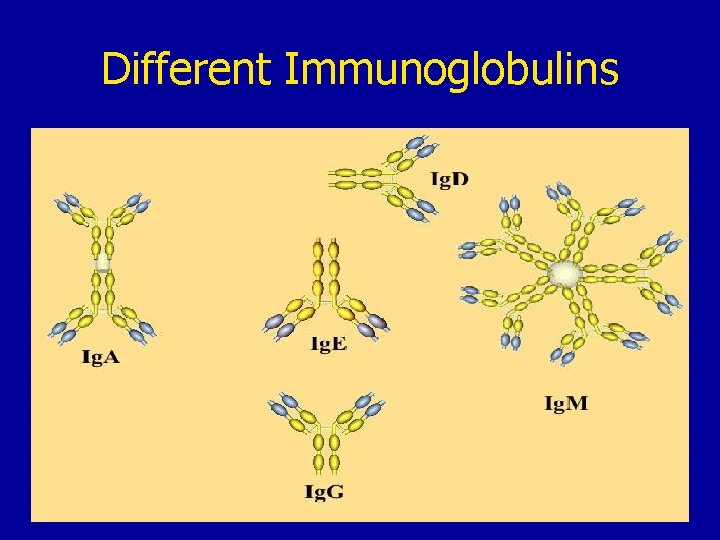 Different Immunoglobulins

IgD

IgA

IgE

IgM

IgG